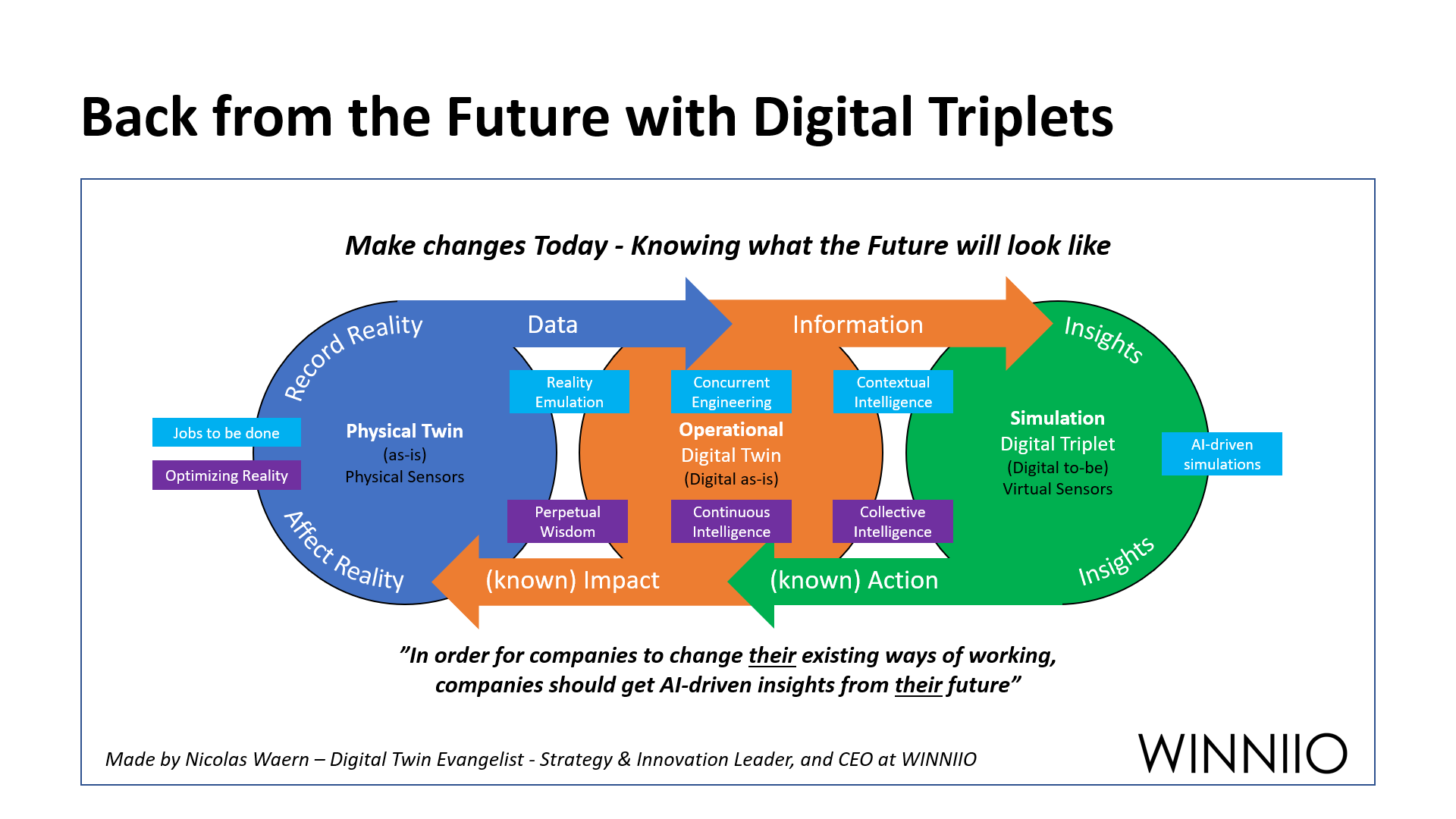 Back from the Future with Digital Triplets

Make changes Today - Knowing what the Future will look like

Record Reality

Data

Information

Insights

Reality Emulation

Concurrent Engineering

Contextual Intelligence

Jobs to be done

Optimizing Reality

Physical Twin
(as-is)
Physical Sensors

Operational
Digital Twin
(Digital as-is)

Simulation
Digital Triplet
(Digital to-be)
Virtual Sensors

AI-driven simulations

Perpetual Wisdom

Continuous Intelligence

Collective Intelligence

Affect Reality

(known) Impact

(known) Action

Insights

"In order for companies to change their existing ways of working, companies should get AI-driven insights from their future"

Made by Nicolas Waern – Digital Twin Evangelist - Strategy & Innovation Leader, and CEO at WINNIIO

WINNIIO